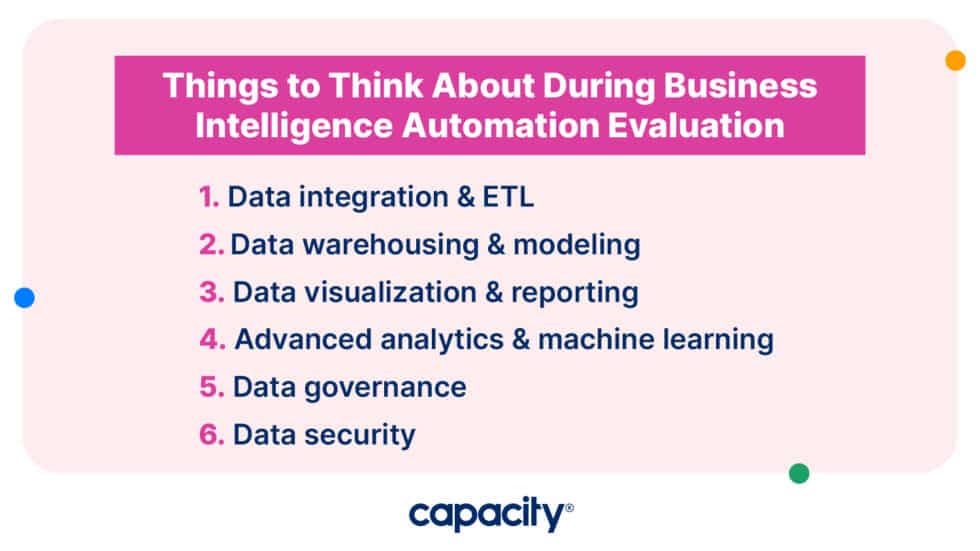 Things to Think About During Business Intelligence Automation Evaluation

1. Data integration & ETL
2. Data warehousing & modeling
3. Data visualization & reporting
4. Advanced analytics & machine learning
5. Data governance
6. Data security

capacity®